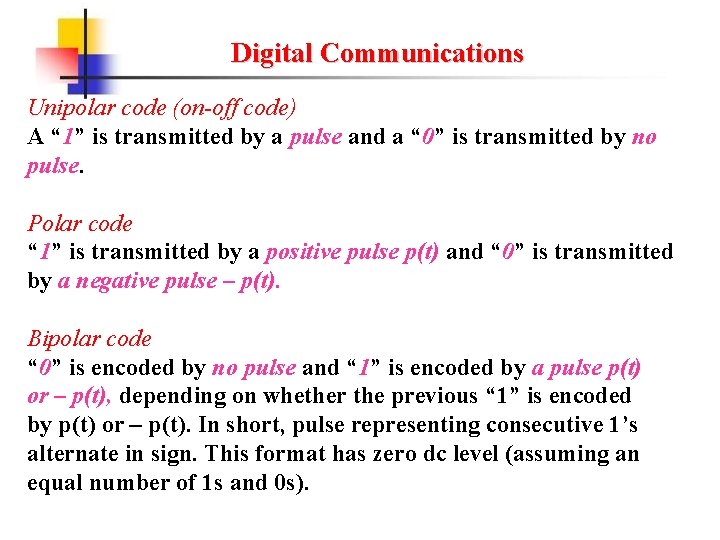 Digital Communications

Unipolar code (on-off code)
A “1” is transmitted by a pulse and a “0” is transmitted by no pulse.

Polar code
“1” is transmitted by a positive pulse p(t) and “0” is transmitted by a negative pulse – p(t).

Bipolar code
“0” is encoded by no pulse and “1” is encoded by a pulse p(t) or – p(t), depending on whether the previous “1” is encoded by p(t) or – p(t). In short, pulse representing consecutive 1’s alternate in sign. This format has zero dc level (assuming an equal number of 1s and 0s).